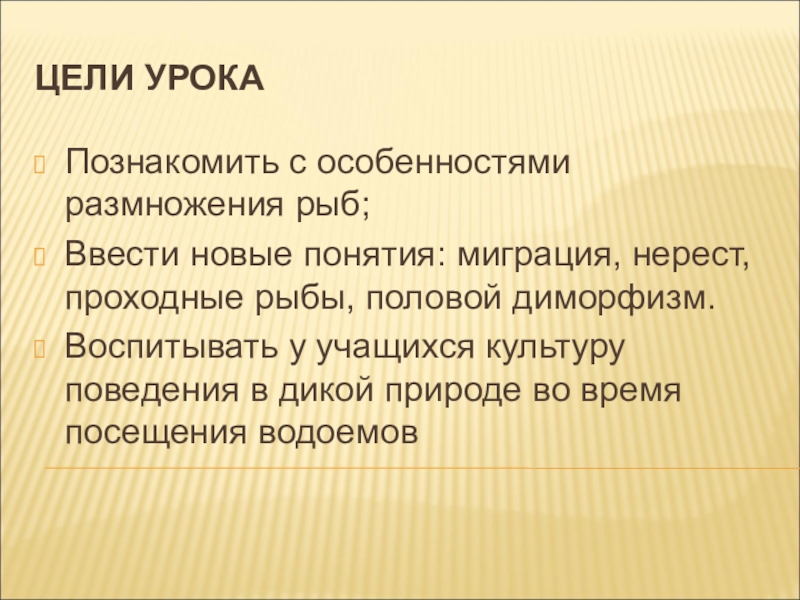 ЦЕЛИ УРОКА

Познакомить с особенностями размножения рыб;

Ввести новые понятия: миграция, нерест, проходные рыбы, половой диморфизм.

Воспитывать у учащихся культуру поведения в дикой природе во время посещения водоемов